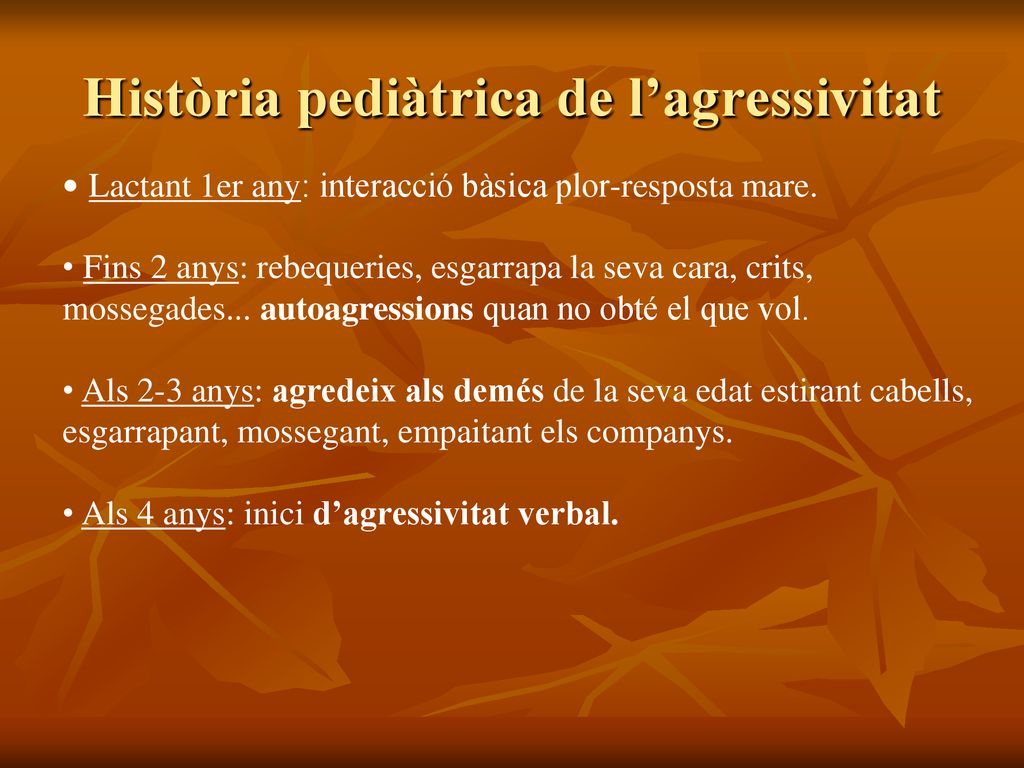 Història pediàtrica de l’agressivitat

• Lactant 1er any: interacció bàsica plor-resposta mare.

• Fins 2 anys: rebequeries, esgarrapa la seva cara, crits, mossegades... autoagressions quan no obté el que vol.

• Als 2-3 anys: agredeix als demés de la seva edat estirant cabells, esgarrapant, mossegant, empaitant els companys.

• Als 4 anys: inici d’agressivitat verbal.